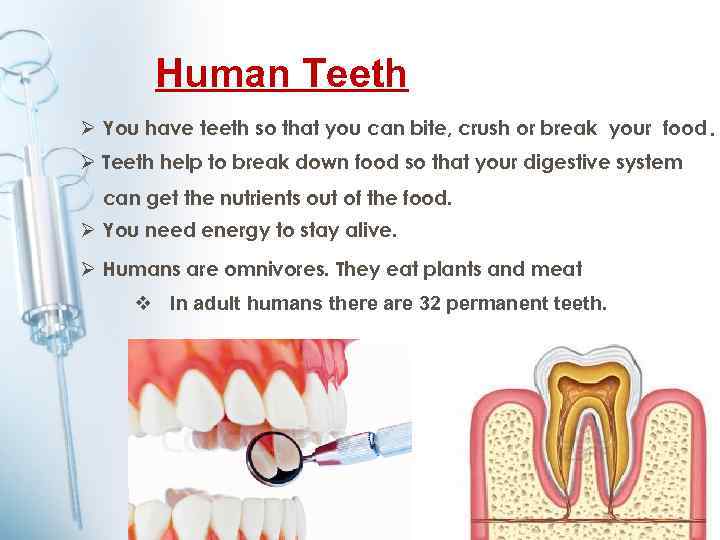 Human Teeth

➢ You have teeth so that you can bite, crush or break your food.

➢ Teeth help to break down food so that your digestive system can get the nutrients out of the food.

➢ You need energy to stay alive.

➢ Humans are omnivores. They eat plants and meat

❖ In adult humans there are 32 permanent teeth.